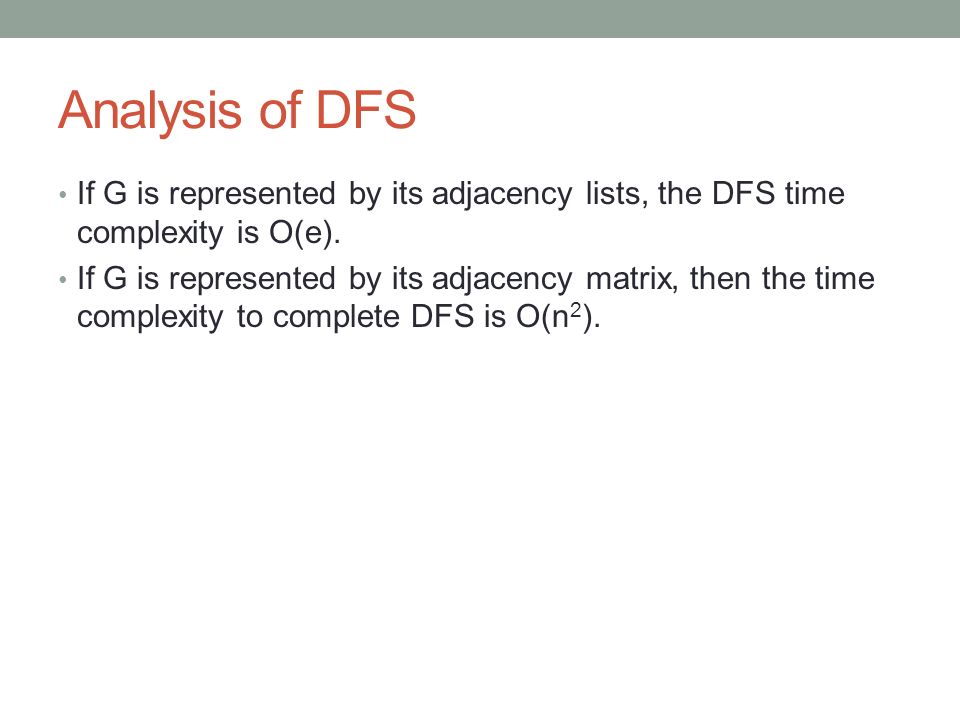 Analysis of DFS

• If G is represented by its adjacency lists, the DFS time complexity is O(e).
• If G is represented by its adjacency matrix, then the time complexity to complete DFS is $O(n^2)$.